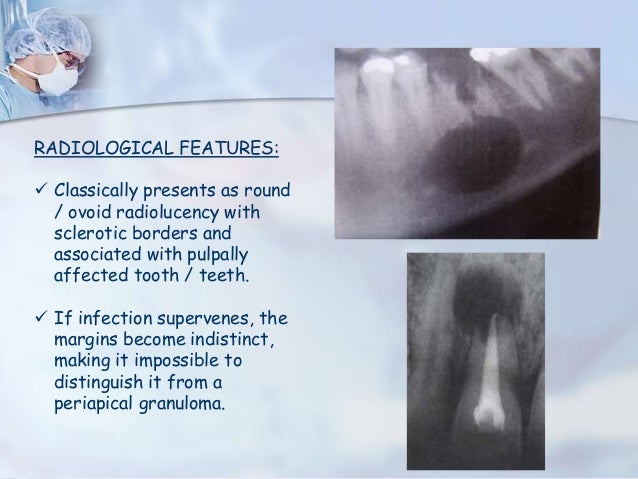 RADIOLOGICAL FEATURES:

✓ Classically presents as round / ovoid radiolucency with sclerotic borders and associated with pulpally affected tooth / teeth.

✓ If infection supervenes, the margins become indistinct, making it impossible to distinguish it from a periapical granuloma.